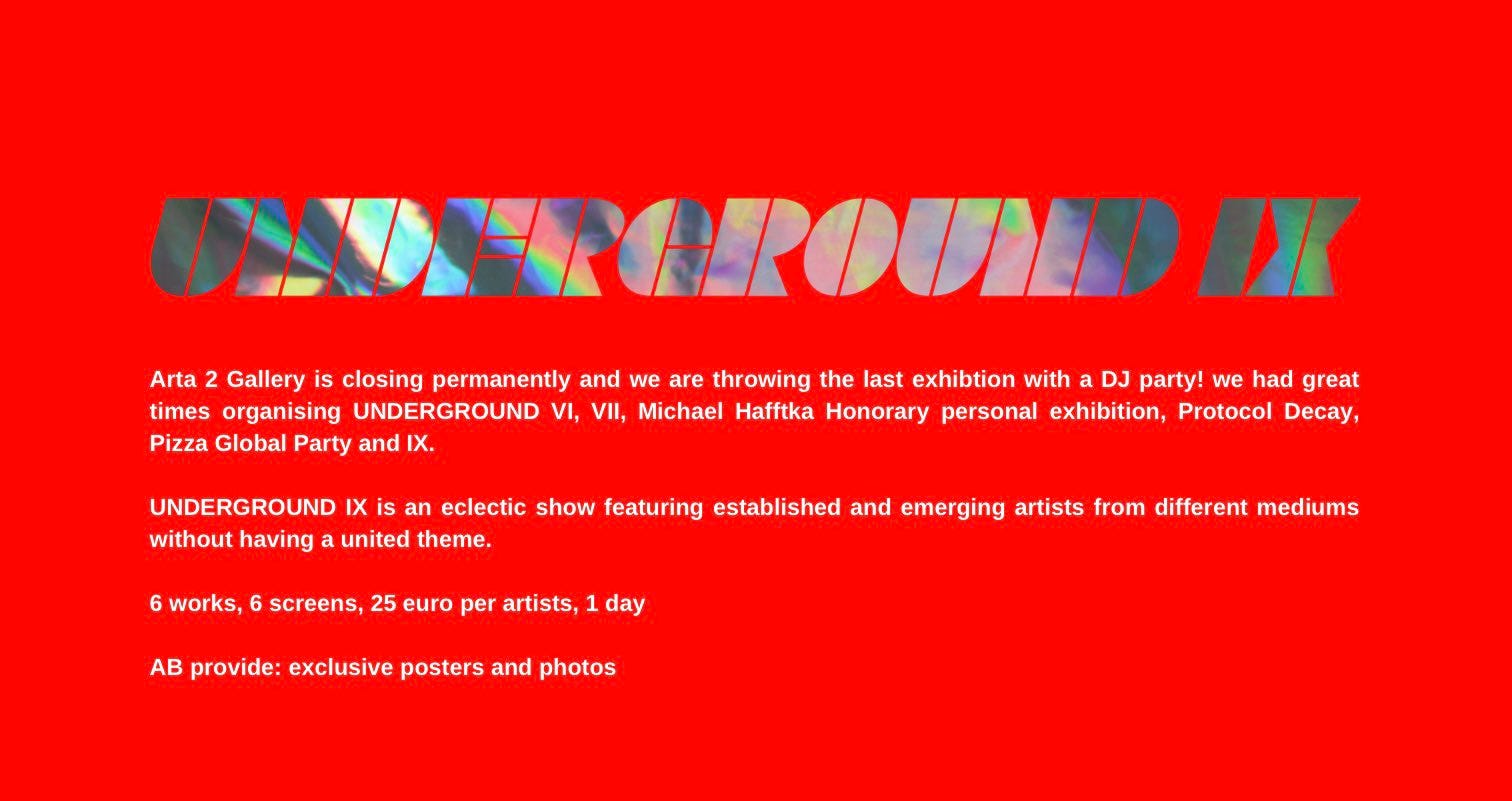 UNDERGROUND IX

Arta 2 Gallery is closing permanently and we are throwing the last exhibtion with a DJ party! we had great times organising UNDERGROUND VI, VII, Michael Hafftka Honorary personal exhibition, Protocol Decay, Pizza Global Party and IX.

UNDERGROUND IX is an eclectic show featuring established and emerging artists from different mediums without having a united theme.

6 works, 6 screens, 25 euro per artists, 1 day

AB provide: exclusive posters and photos